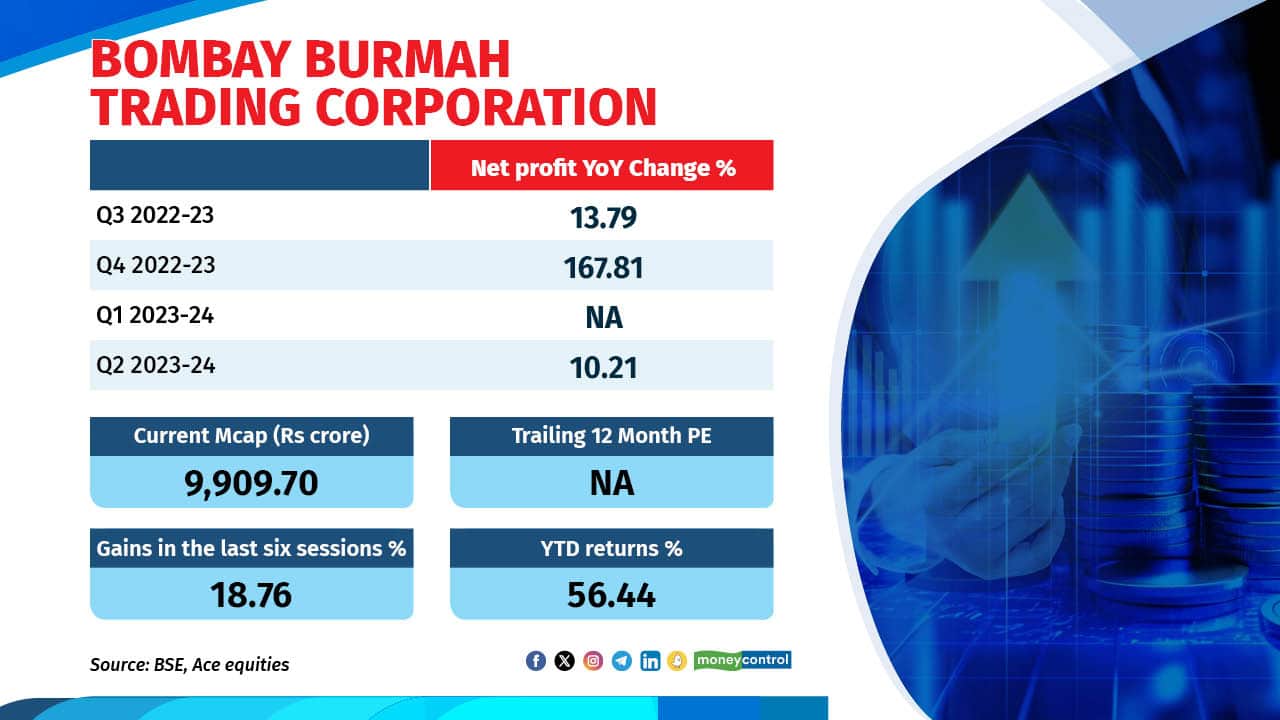 BOMBAY BURMAH TRADING CORPORATION

| | Net profit YoY Change % |
|---|---|
| Q3 2022-23 | 13.79 |
| Q4 2022-23 | 167.81 |
| Q1 2023-24 | NA |
| Q2 2023-24 | 10.21 |

Current Mcap (Rs crore)
9,909.70

Trailing 12 Month PE
NA

Gains in the last six sessions %
18.76

YTD returns %
56.44

Source: BSE, Ace equities

moneycontrol